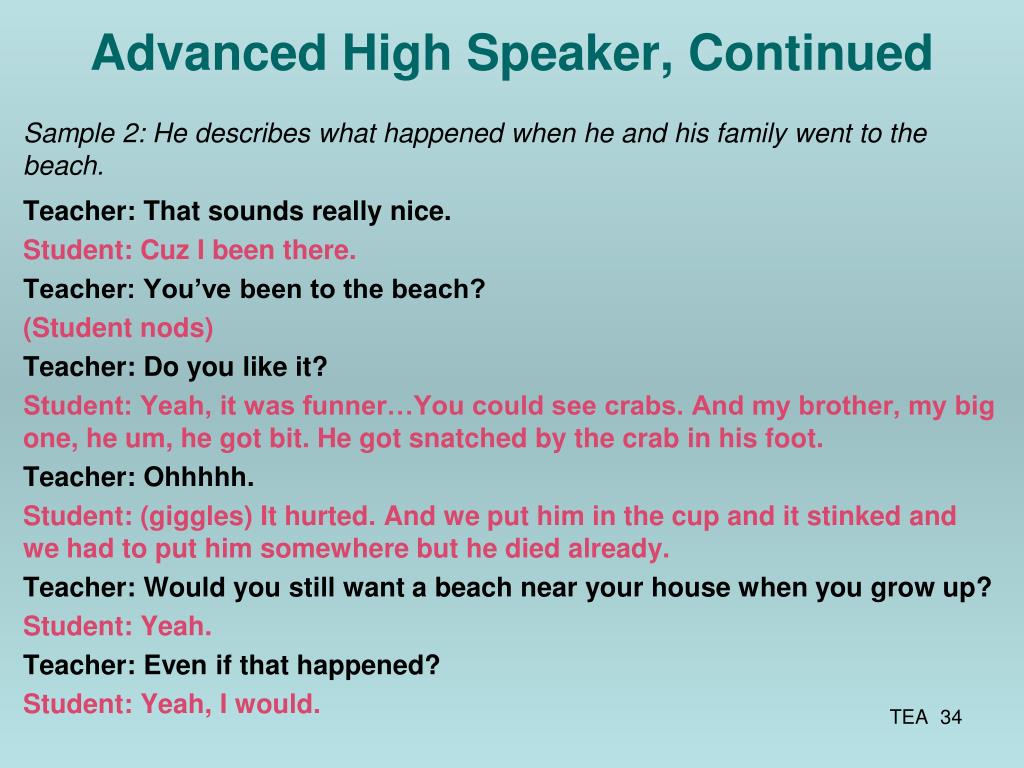 Advanced High Speaker, Continued

Sample 2: He describes what happened when he and his family went to the beach.

Teacher: That sounds really nice.

Student: Cuz I been there.

Teacher: You've been to the beach?

(Student nods)

Teacher: Do you like it?

Student: Yeah, it was funner…You could see crabs. And my brother, my big one, he um, he got bit. He got snatched by the crab in his foot.

Teacher: Ohhhhh.

Student: (giggles) It hurted. And we put him in the cup and it stinked and we had to put him somewhere but he died already.

Teacher: Would you still want a beach near your house when you grow up?

Student: Yeah.

Teacher: Even if that happened?

Student: Yeah, I would.

TEA 34